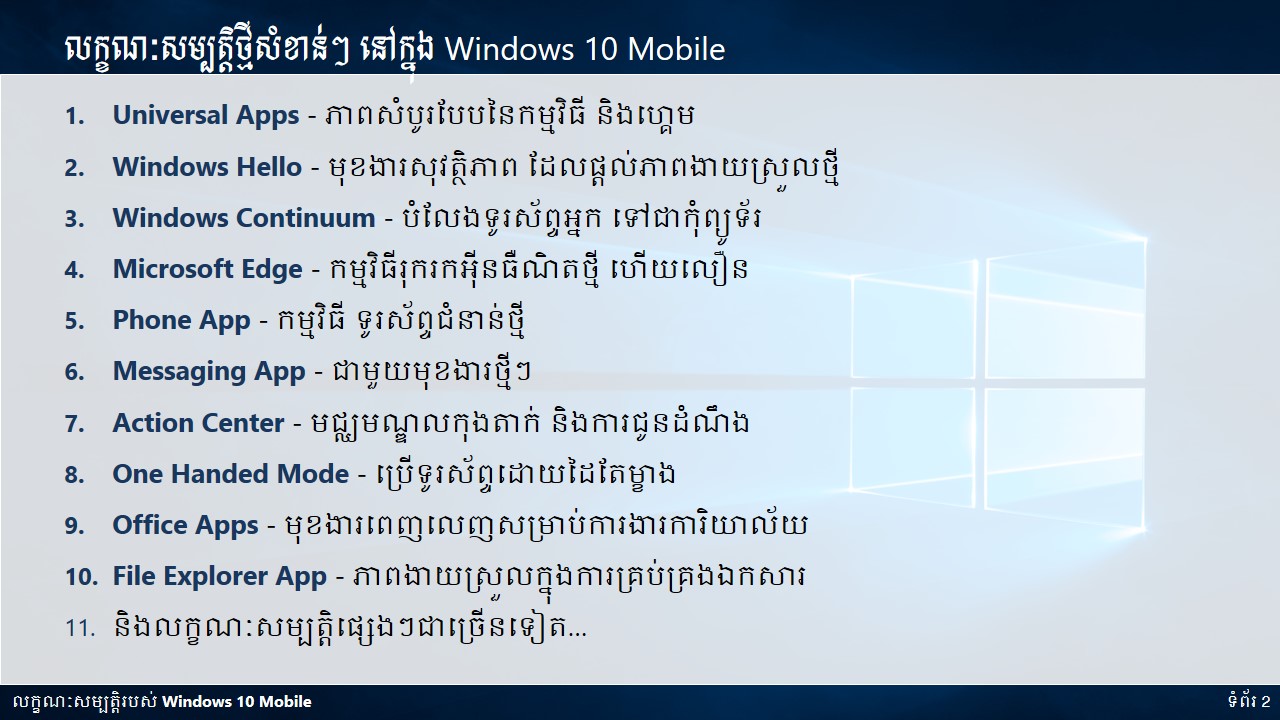 លក្ខណៈសម្បត្តិថ្មីសំខាន់ៗ នៅក្នុង Windows 10 Mobile

1. Universal Apps - ភាពសំបូរបែបនៃកម្មវិធី និងហ្គេម
2. Windows Hello - មុខងារសុវត្ថិភាព ដែលផ្តល់ភាពងាយស្រួលថ្មី
3. Windows Continuum - បំលែងទូរស័ព្ទអ្នក ទៅជាកុំព្យូទ័រ
4. Microsoft Edge - កម្មវិធីរុករកអ៊ីនធឺណិតថ្មី ហើយលឿន
5. Phone App - កម្មវិធី ទូរស័ព្ទជំនាន់ថ្មី
6. Messaging App - ជាមួយមុខងារថ្មីៗ
7. Action Center - មជ្ឈមណ្ឌលកុងតាក់ និងការជូនដំណឹង
8. One Handed Mode - ប្រើទូរស័ព្ទដោយដៃតែម្ខាង
9. Office Apps - មុខងារពេញលេញសម្រាប់ការងារការិយាល័យ
10. File Explorer App - ភាពងាយស្រួលក្នុងការគ្រប់គ្រងឯកសារ
11. និងលក្ខណៈសម្បត្តិផ្សេងៗជាច្រើនទៀត...

លក្ខណៈសម្បត្តិរបស់ Windows 10 Mobile
ទំព័រ 2